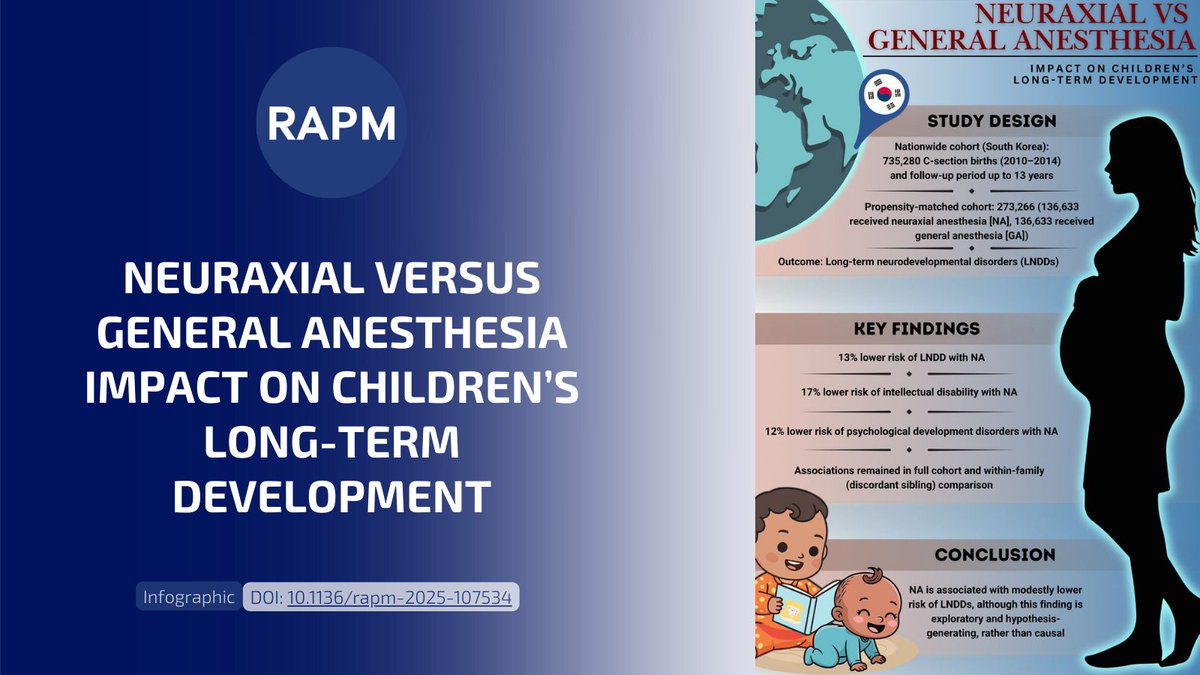 RAPM

NEURAXIAL VERSUS GENERAL ANESTHESIA IMPACT ON CHILDREN'S LONG-TERM DEVELOPMENT

Infographic DOI: 10.1136/rapm-2025-107534

NEURAXIAL VS GENERAL ANESTHESIA

IMPACT ON CHILDREN'S LONG-TERM DEVELOPMENT

STUDY DESIGN

Nationwide cohort (South Korea): 735,280 C-section births (2010–2014) and follow-up period up to 13 years

Propensity-matched cohort: 273,266 (136,633 received neuraxial anesthesia [NA], 136,633 received general anesthesia [GA])

Outcome: Long-term neurodevelopmental disorders (LNDDs)

KEY FINDINGS

13% lower risk of LNDD with NA

17% lower risk of intellectual disability with NA

12% lower risk of psychological development disorders with NA

Associations remained in full cohort and within-family (discordant sibling) comparison

CONCLUSION

NA is associated with modestly lower risk of LNDDs, although this finding is exploratory and hypothesis-generating, rather than causal